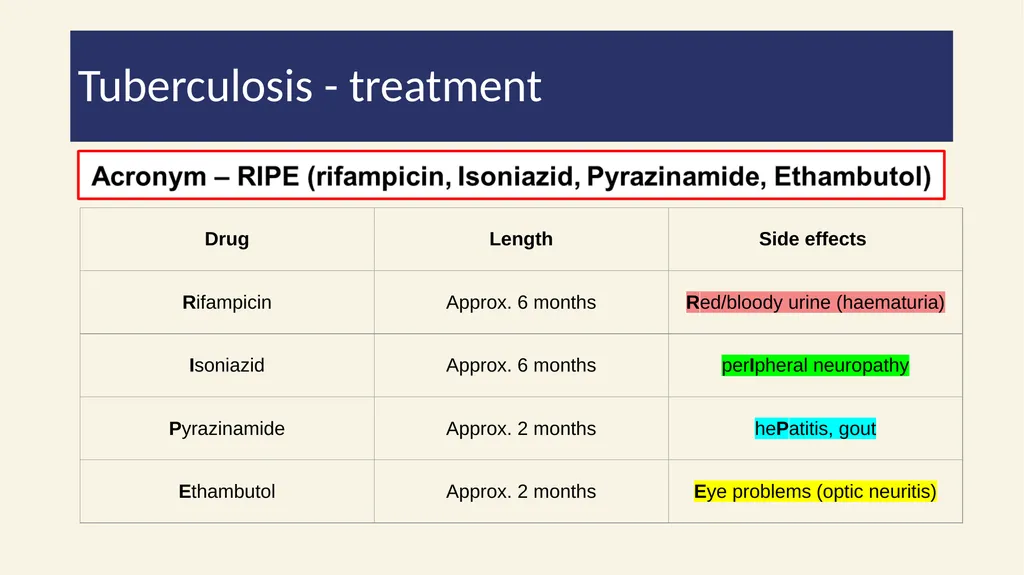 Tuberculosis - treatment

Acronym – RIPE (rifampicin, Isoniazid, Pyrazinamide, Ethambutol)

| Drug | Length | Side effects |
|---|---|---|
| Rifampicin | Approx. 6 months | Red/bloody urine (haematuria) |
| Isoniazid | Approx. 6 months | perIpheral neuropathy |
| Pyrazinamide | Approx. 2 months | hePatitis, gout |
| Ethambutol | Approx. 2 months | Eye problems (optic neuritis) |